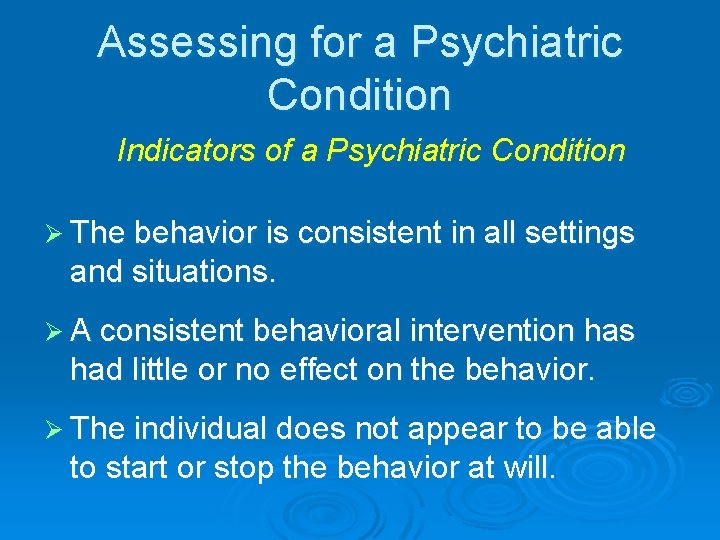 Assessing for a Psychiatric Condition

Indicators of a Psychiatric Condition

➢ The behavior is consistent in all settings and situations.

➢ A consistent behavioral intervention has had little or no effect on the behavior.

➢ The individual does not appear to be able to start or stop the behavior at will.